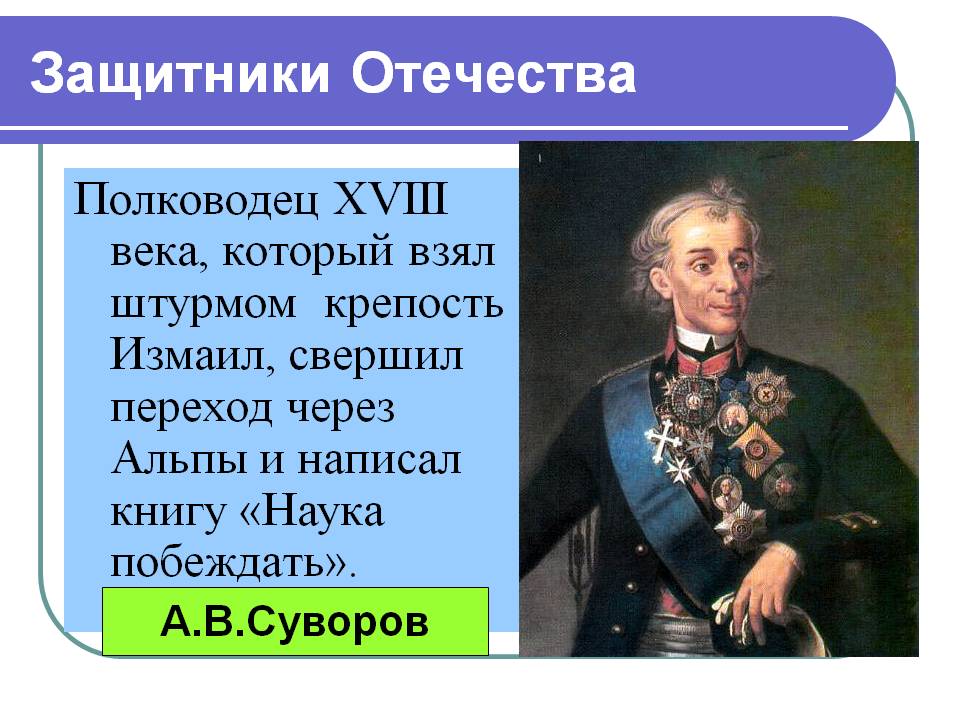 Защитники Отечества

Полководец XVIII века, который взял штурмом крепость Измаил, свершил переход через Альпы и написал книгу «Наука побеждать».

А.В.Суворов